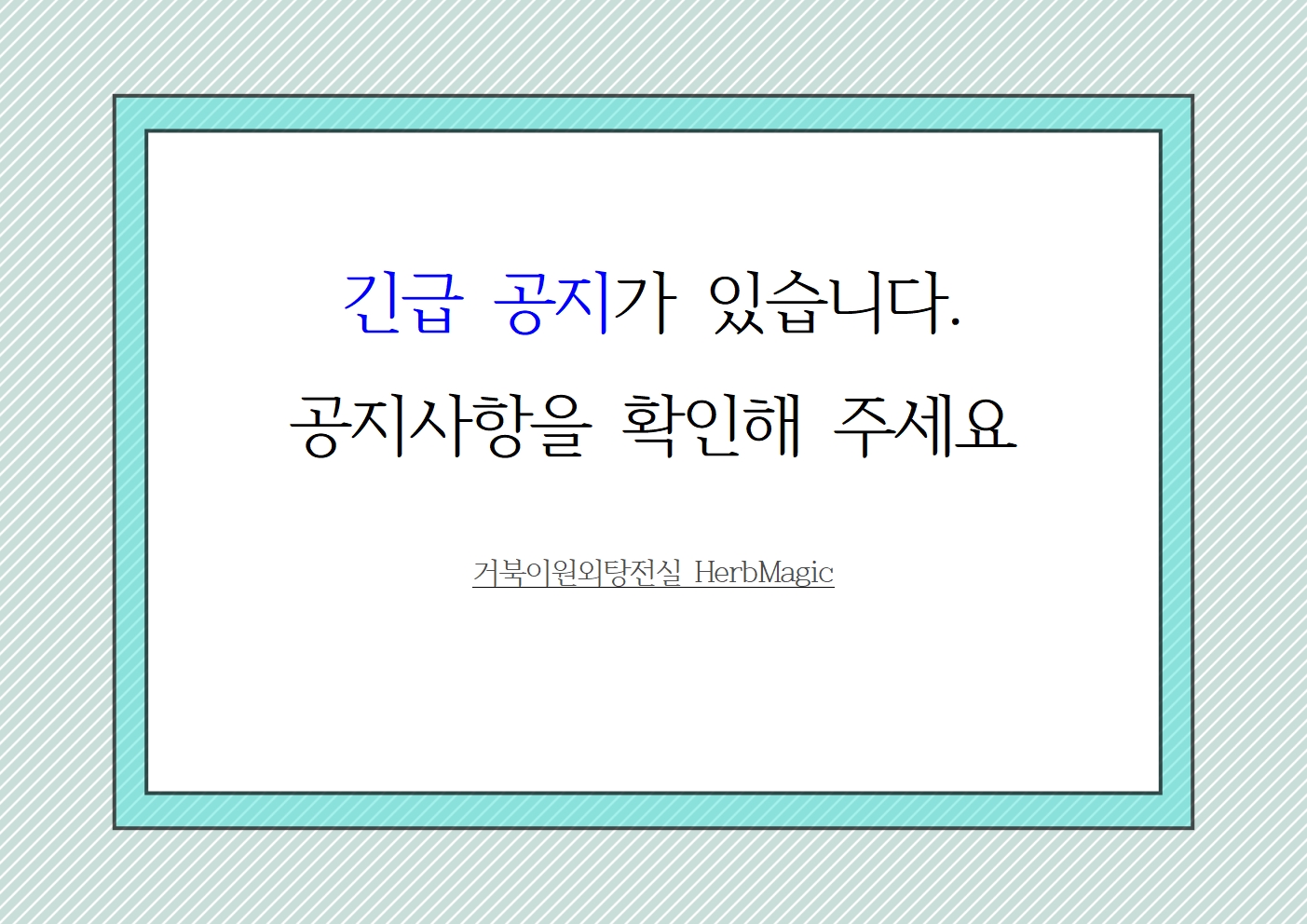 긴급 공지가 있습니다.

공지사항을 확인해 주세요

거북이원외탕전실 HerbMagic